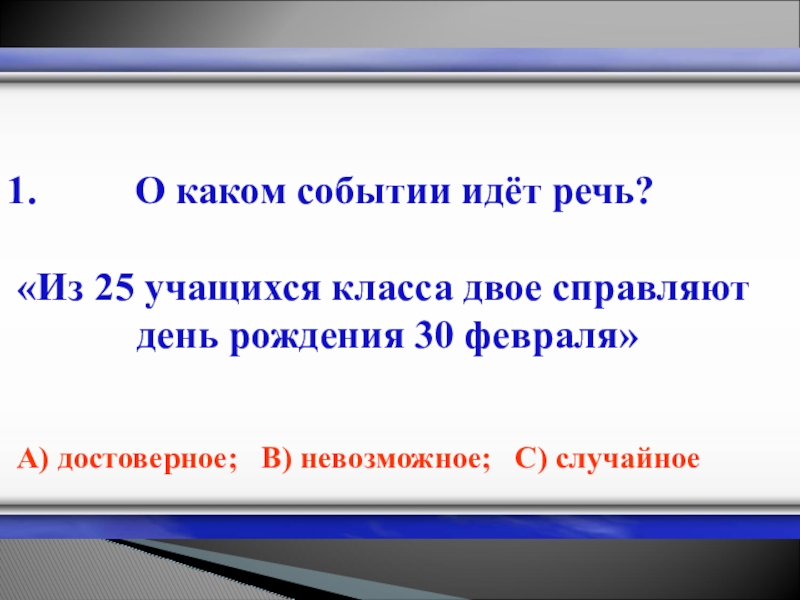 1. О каком событии идёт речь?

«Из 25 учащихся класса двое справляют день рождения 30 февраля»

А) достоверное; В) невозможное; С) случайное